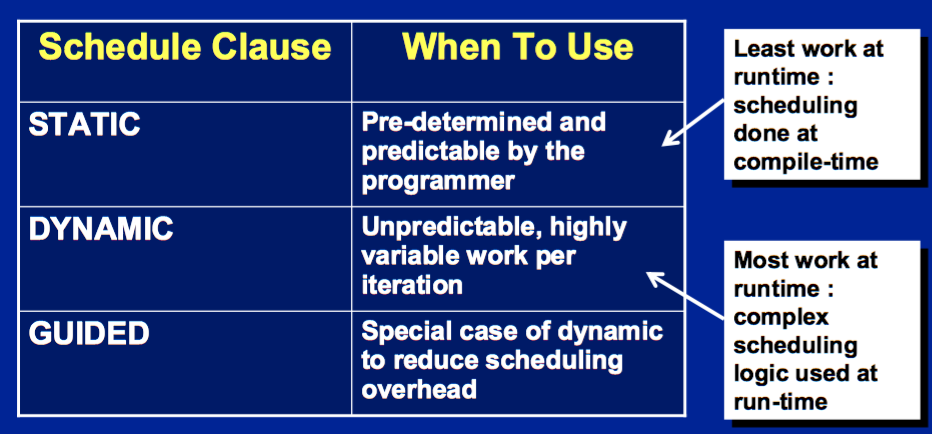 | Schedule Clause | When To Use |
|---|---|
| STATIC | Pre-determined and predictable by the programmer |
| DYNAMIC | Unpredictable, highly variable work per iteration |
| GUIDED | Special case of dynamic to reduce scheduling overhead |

Least work at runtime : scheduling done at compile-time

Most work at runtime : complex scheduling logic used at run-time